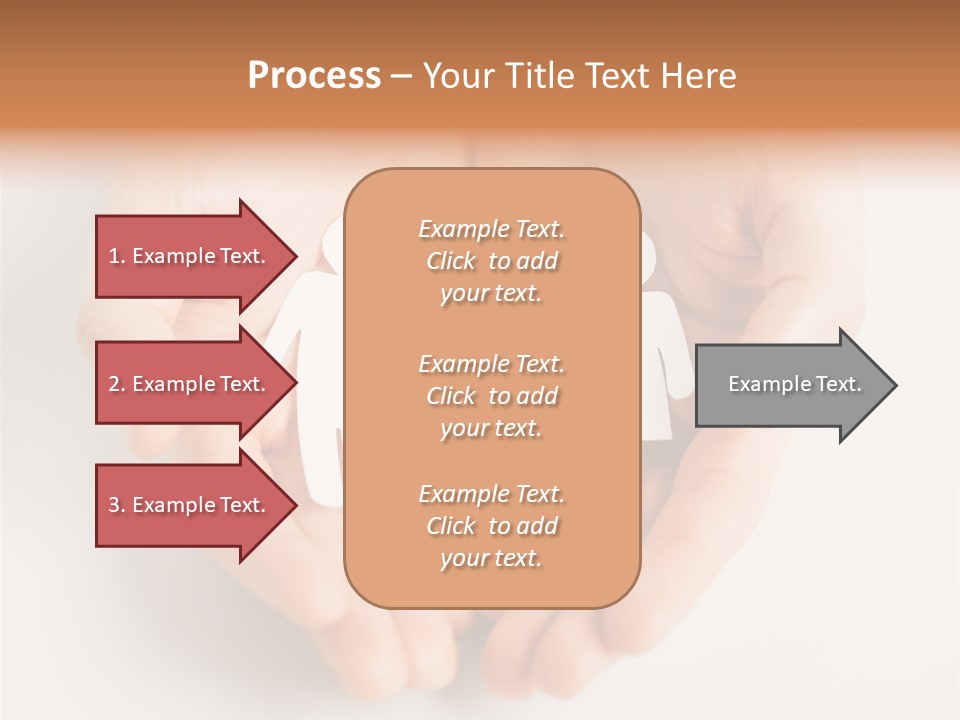 Process – Your Title Text Here

1. Example Text.

2. Example Text.

3. Example Text.

Example Text. Click to add your text.

Example Text. Click to add your text.

Example Text. Click to add your text.

Example Text.